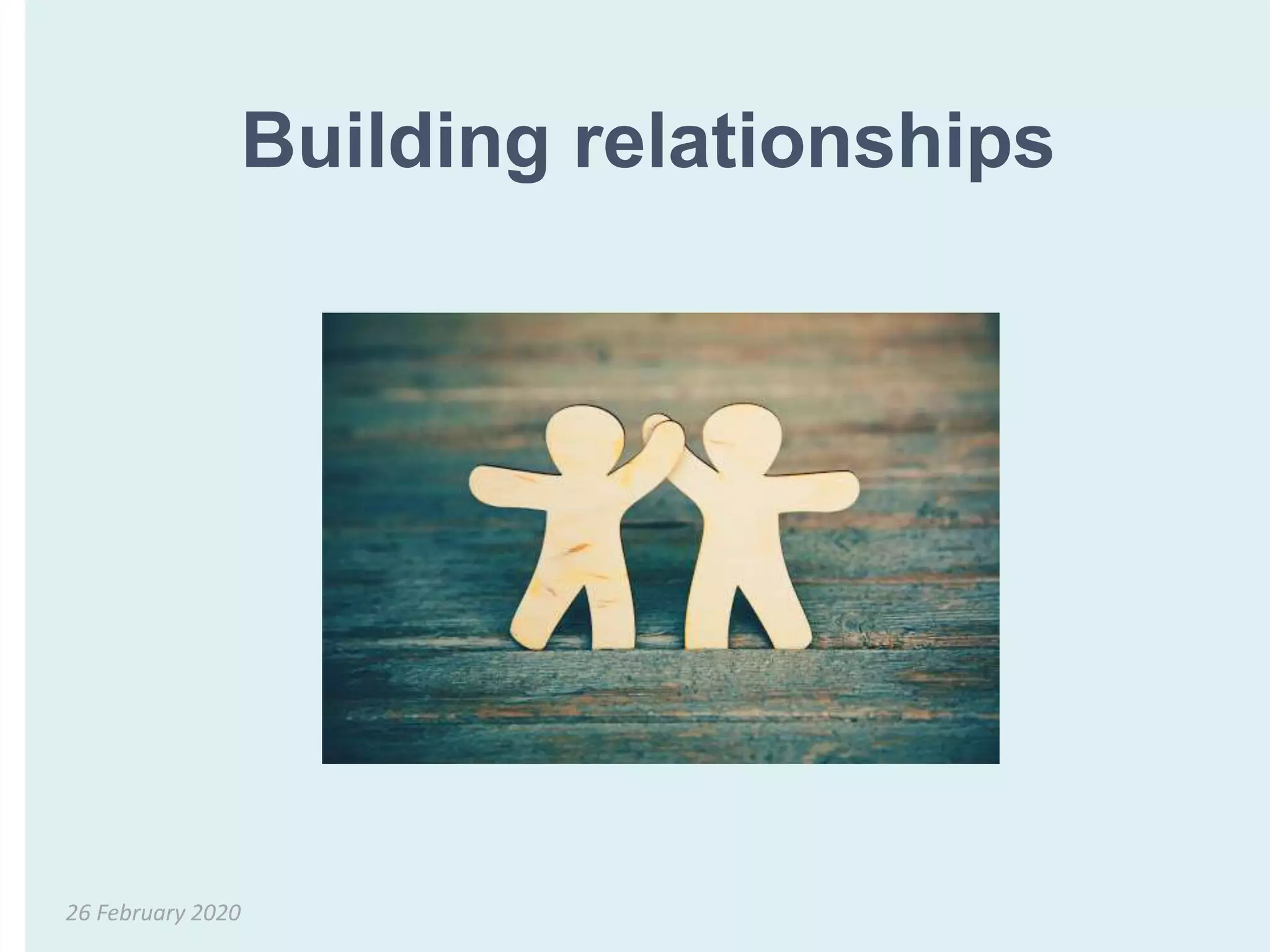 Building relationships

26 February 2020